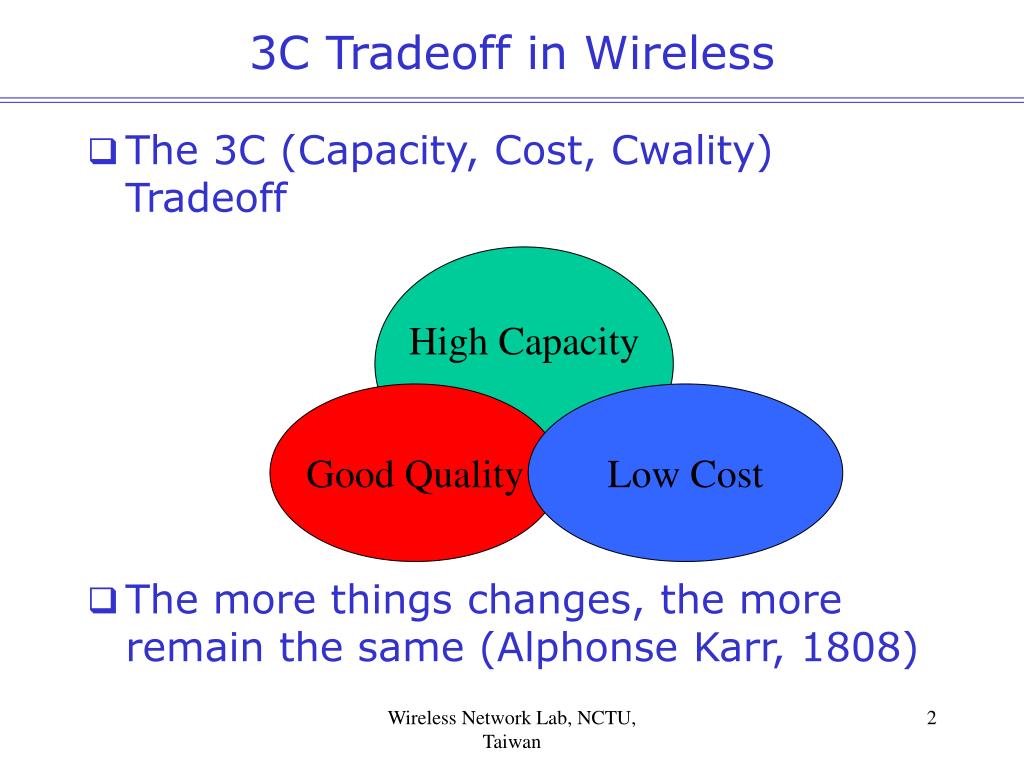 3C Tradeoff in Wireless

❑ The 3C (Capacity, Cost, Cwality) Tradeoff

High Capacity

Good Quality

Low Cost

❑ The more things changes, the more remain the same (Alphonse Karr, 1808)

Wireless Network Lab, NCTU, Taiwan

2